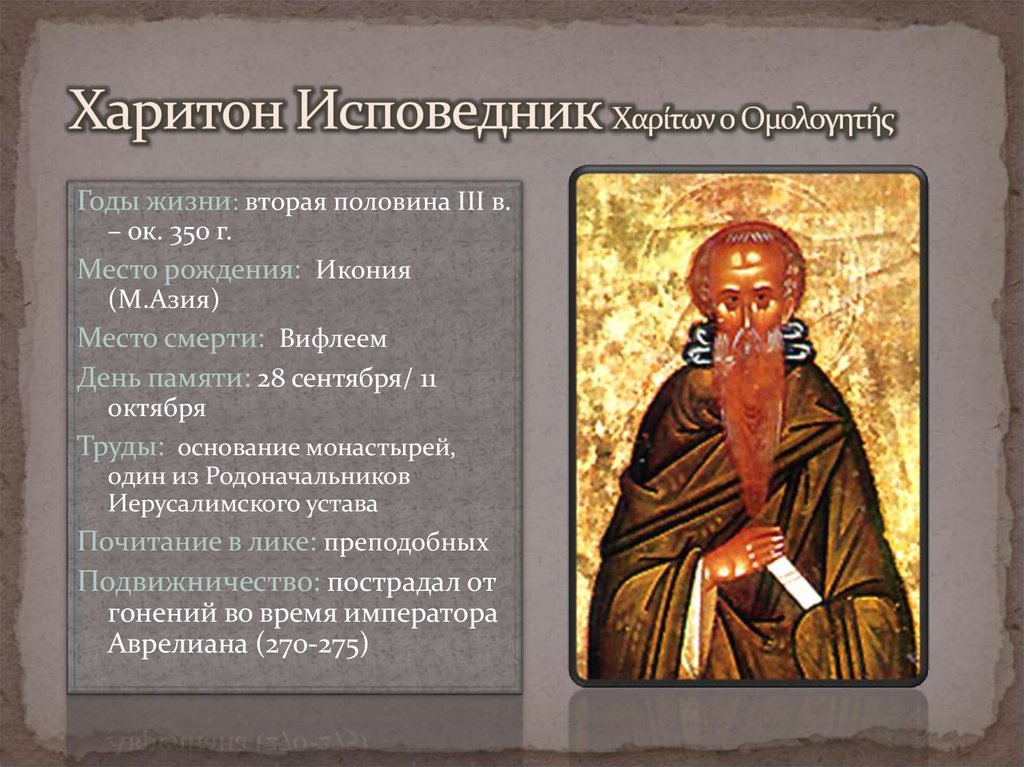 Харитон Исповедник Χαρίτων ο Ομολογητής

Годы жизни: вторая половина III в. – ок. 350 г.

Место рождения: Икония (М.Азия)

Место смерти: Вифлеем

День памяти: 28 сентября/ 11 октября

Труды: основание монастырей, один из Родоначальников Иерусалимского устава

Почитание в лике: преподобных

Подвижничество: пострадал от гонений во время императора Аврелиана (270-275)